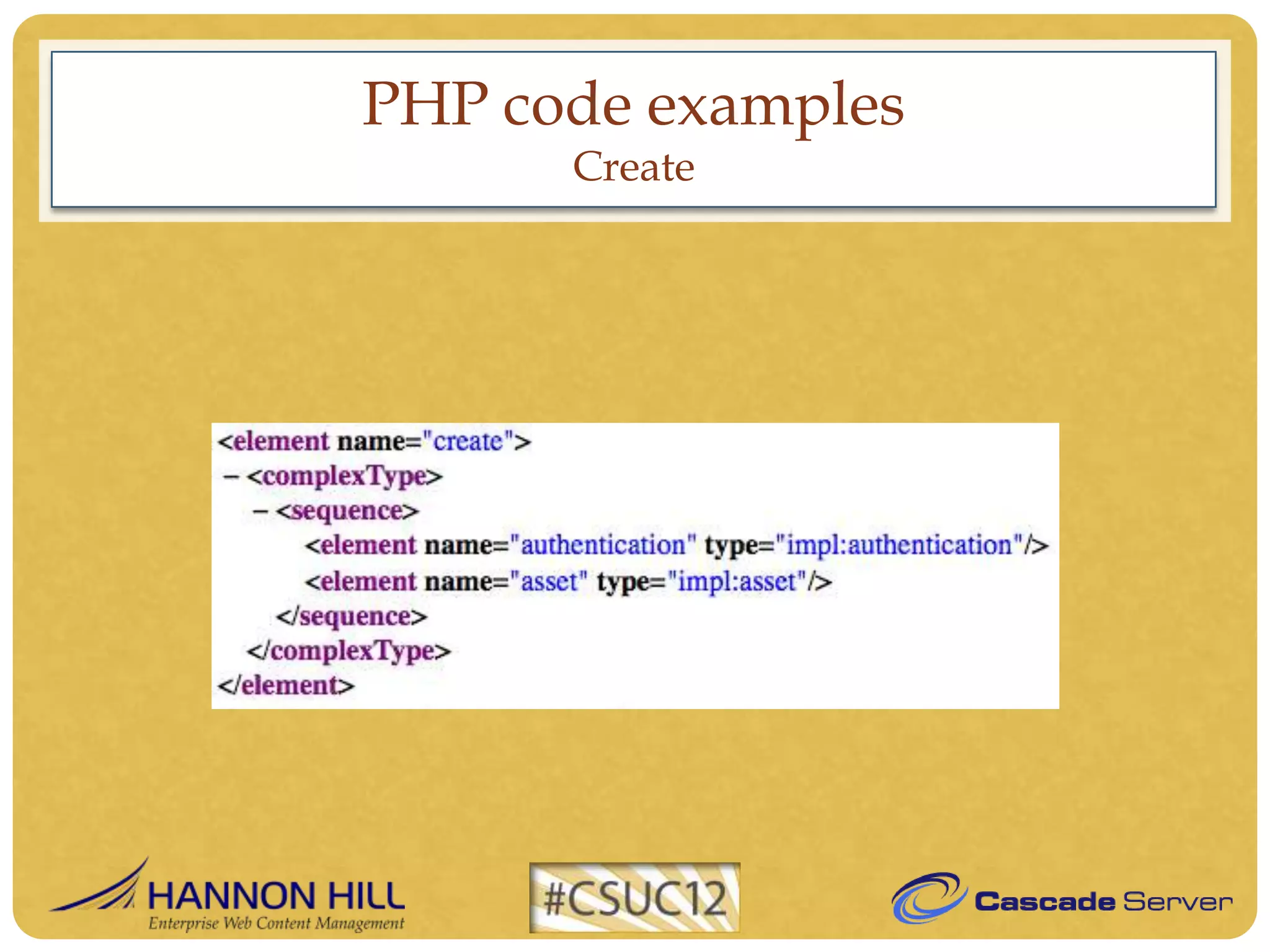 PHP code examples
Create

<element name="create">
– <complexType>
– <sequence>
<element name="authentication" type="impl:authentication"/>
<element name="asset" type="impl:asset"/>
</sequence>
</complexType>
</element>

HANNON HILL
Enterprise Web Content Management

#CSUC12

Cascade Server